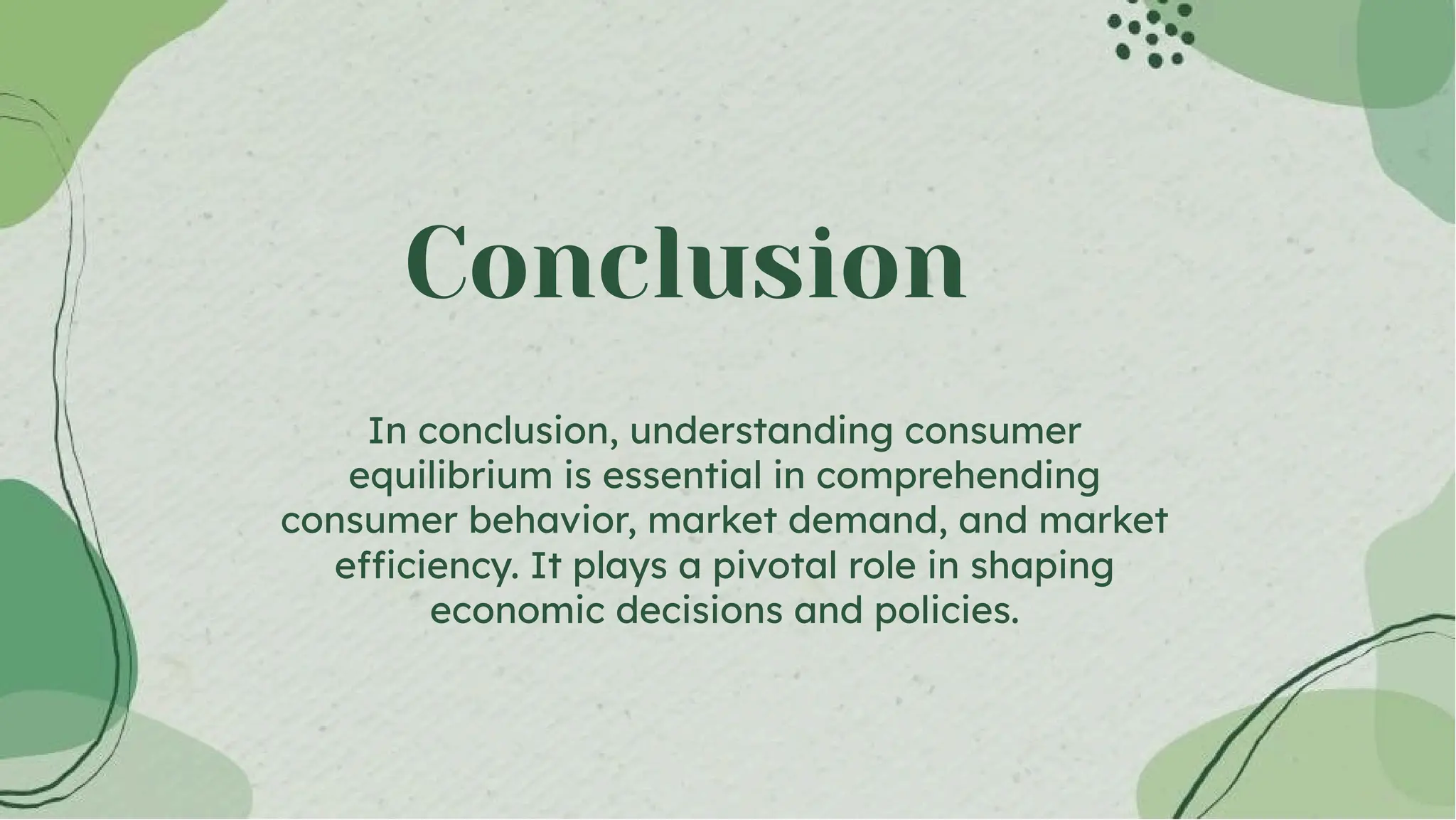 Conclusion

In conclusion, understanding consumer equilibrium is essential in comprehending consumer behavior, market demand, and market efficiency. It plays a pivotal role in shaping economic decisions and policies.